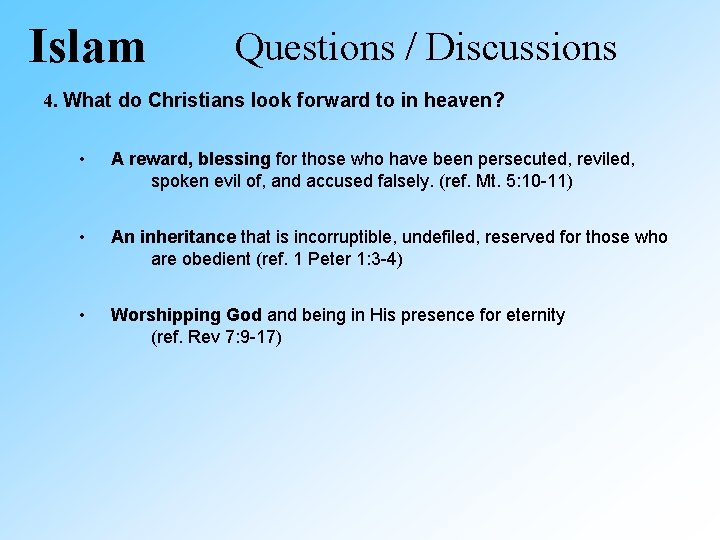 Islam Questions / Discussions

4. What do Christians look forward to in heaven?

• A reward, blessing for those who have been persecuted, reviled, spoken evil of, and accused falsely. (ref. Mt. 5:10-11)

• An inheritance that is incorruptible, undefiled, reserved for those who are obedient (ref. 1 Peter 1:3-4)

• Worshipping God and being in His presence for eternity (ref. Rev 7:9-17)